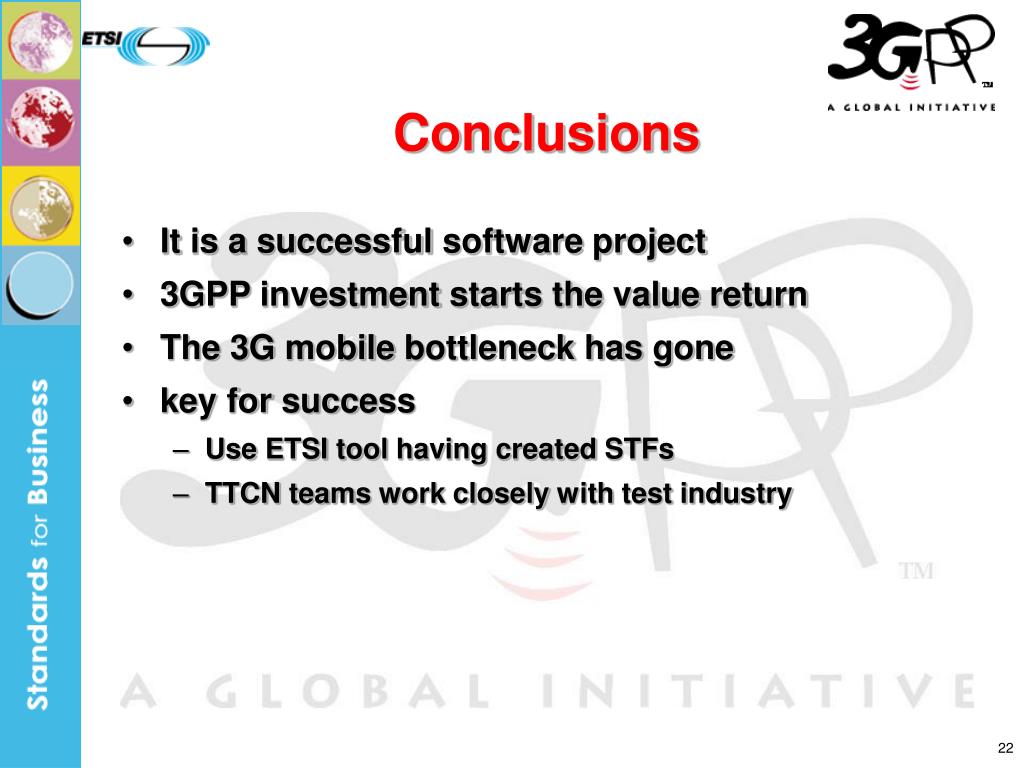 ETSI

3GPP™
A GLOBAL INITIATIVE

Conclusions

• It is a successful software project
• 3GPP investment starts the value return
• The 3G mobile bottleneck has gone
• key for success
– Use ETSI tool having created STFs
– TTCN teams work closely with test industry

Standards for Business

3GPP™
A GLOBAL INITIATIVE

22